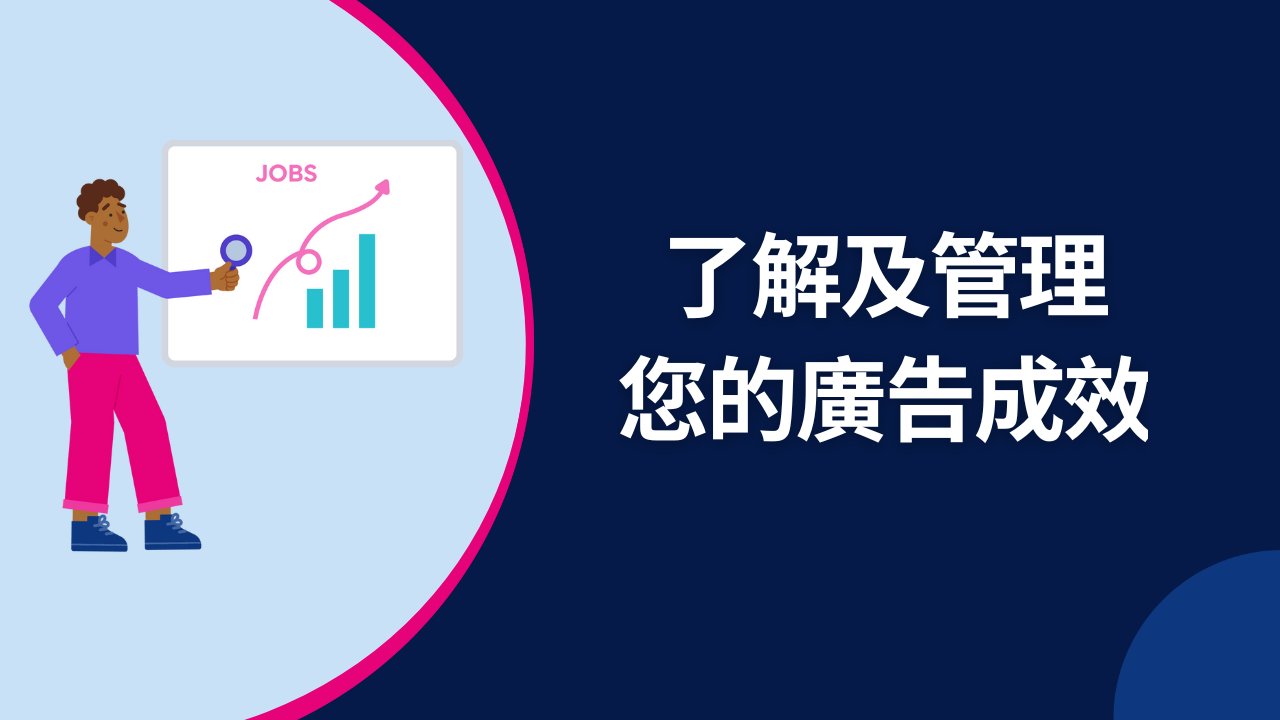 JOBS

了解及管理
您的廣告成效